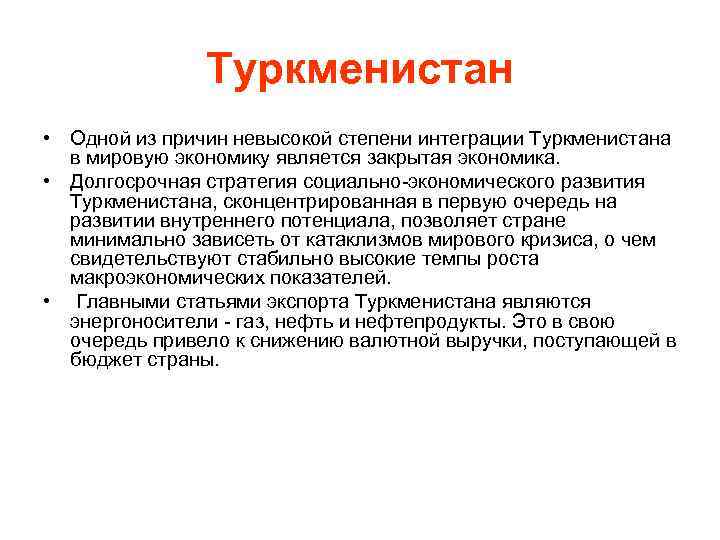 Туркменистан

• Одной из причин невысокой степени интеграции Туркменистана в мировую экономику является закрытая экономика.

• Долгосрочная стратегия социально-экономического развития Туркменистана, сконцентрированная в первую очередь на развитии внутреннего потенциала, позволяет стране минимально зависеть от катаклизмов мирового кризиса, о чем свидетельствуют стабильно высокие темпы роста макроэкономических показателей.

• Главными статьями экспорта Туркменистана являются энергоносители - газ, нефть и нефтепродукты. Это в свою очередь привело к снижению валютной выручки, поступающей в бюджет страны.